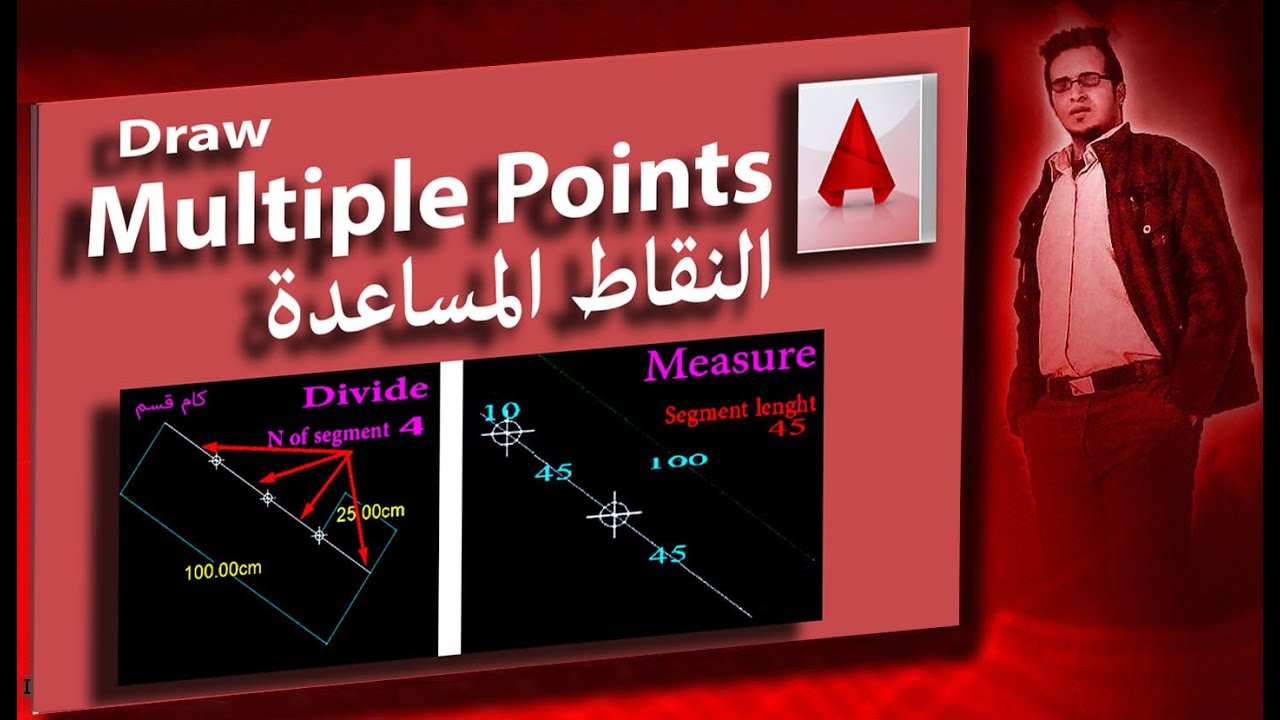 Draw
Multiple Points
النقاط المساعدة

كام قسم
Divide
N of segment 4
25.00cm
100.00cm

Measure
Segment lenght
45
10
45
100
45